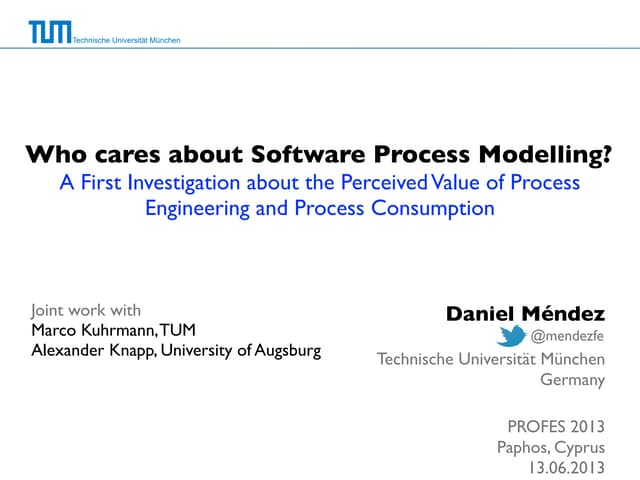 TUM Technische Universität München

Who cares about Software Process Modelling?
A First Investigation about the Perceived Value of Process Engineering and Process Consumption

Joint work with
Marco Kuhrmann, TUM
Alexander Knapp, University of Augsburg

Daniel Méndez
@mendezfe
Technische Universität München
Germany

PROFES 2013
Paphos, Cyprus
13.06.2013